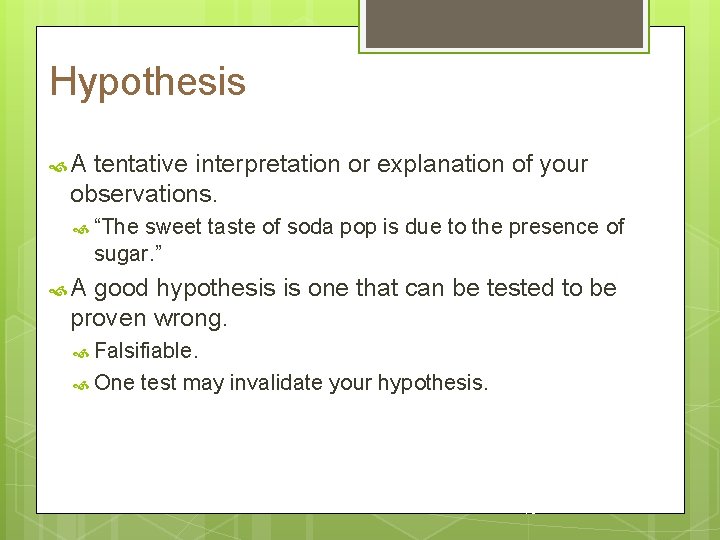 Hypothesis

A tentative interpretation or explanation of your observations.

“The sweet taste of soda pop is due to the presence of sugar.”

A good hypothesis is one that can be tested to be proven wrong.

Falsifiable.

One test may invalidate your hypothesis.